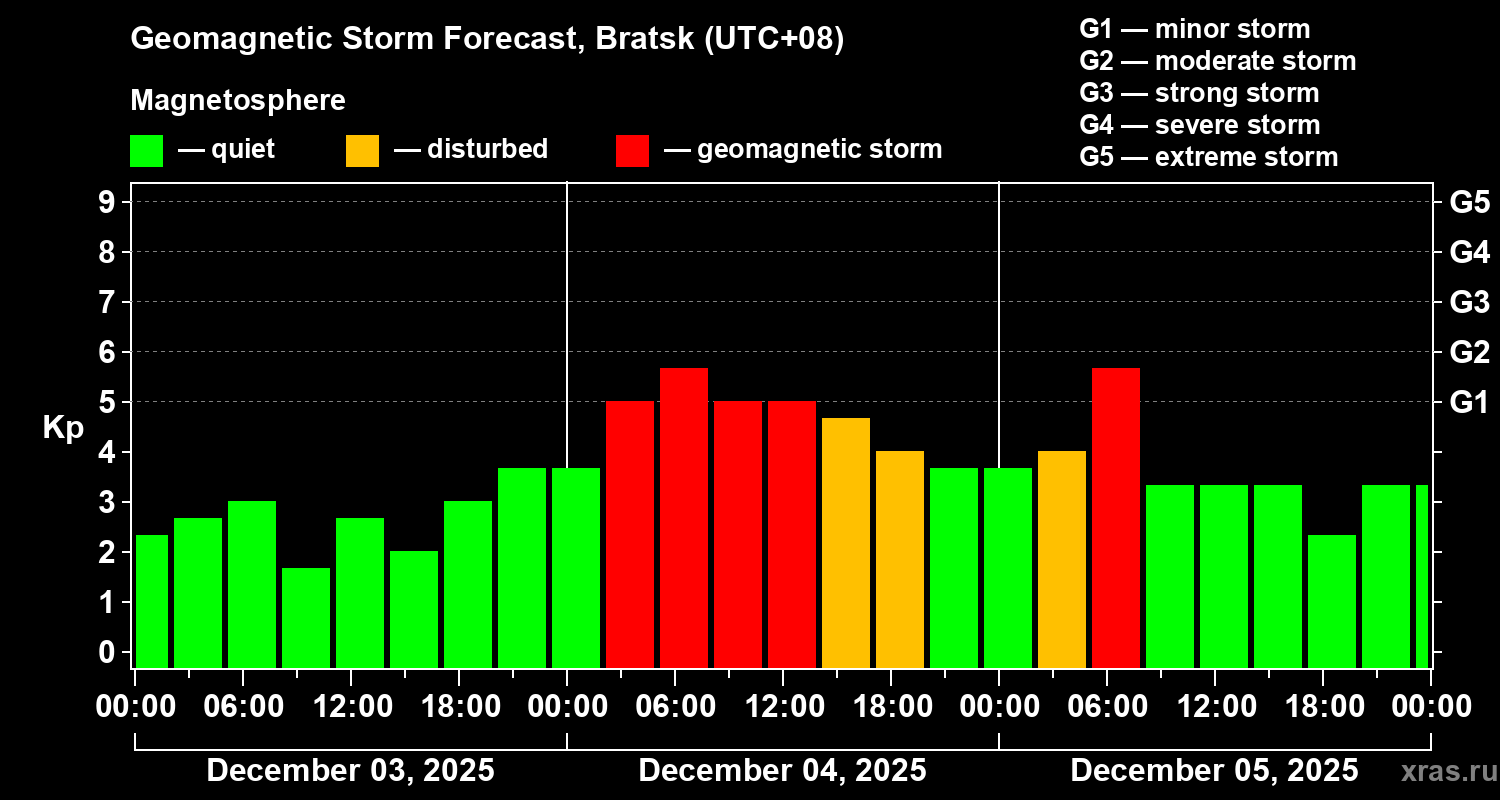 Geomagnetic Storm Forecast, Bratsk (UTC+08)

Magnetosphere

— quiet — disturbed — geomagnetic storm

G1 — minor storm
G2 — moderate storm
G3 — strong storm
G4 — severe storm
G5 — extreme storm

Kp

9
8
7
6
5
4
3
2
1
0

G5
G4
G3
G2
G1

00:00 06:00 12:00 18:00 00:00 06:00 12:00 18:00 00:00 06:00 12:00 18:00 00:00

December 03, 2025
December 04, 2025
December 05, 2025

xras.ru